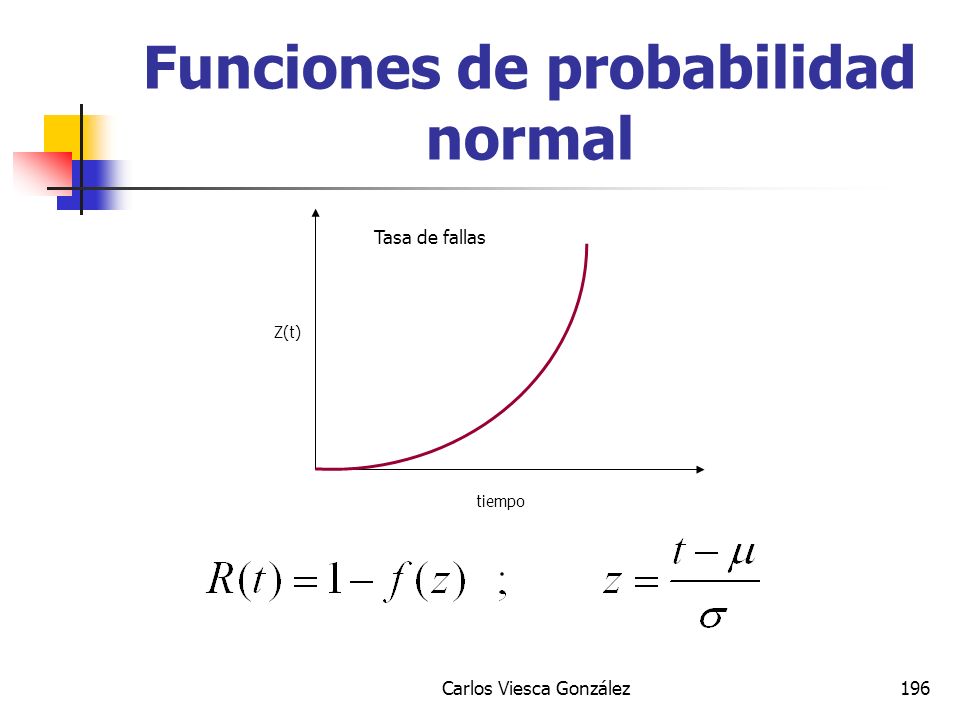 Funciones de probabilidad normal

Tasa de fallas

Z(t)

tiempo

$R(t) = 1 - f(z)$ ; $z = \frac{t - \mu}{\sigma}$

Carlos Viesca González

196